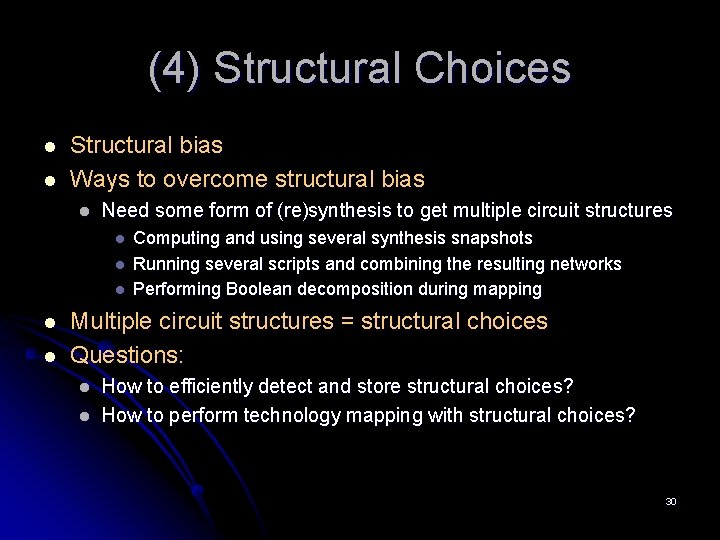 (4) Structural Choices

- Structural bias
- Ways to overcome structural bias
  - Need some form of (re)synthesis to get multiple circuit structures
    - Computing and using several synthesis snapshots
    - Running several scripts and combining the resulting networks
    - Performing Boolean decomposition during mapping
- Multiple circuit structures = structural choices
- Questions:
  - How to efficiently detect and store structural choices?
  - How to perform technology mapping with structural choices?

30